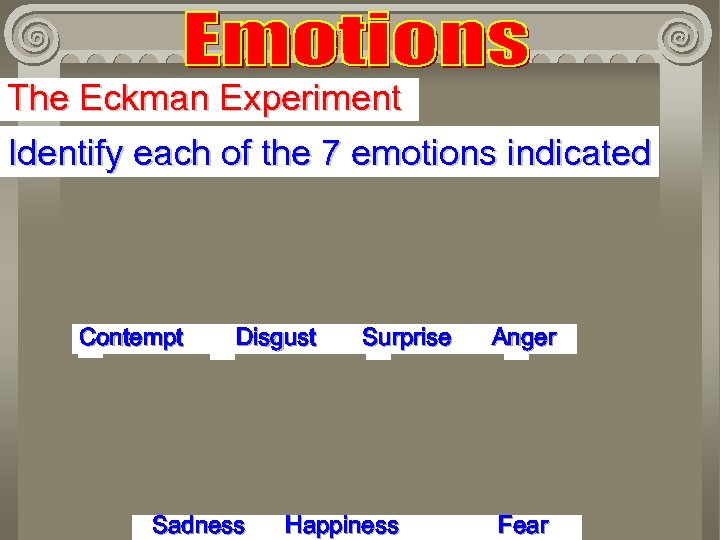 Emotions

The Eckman Experiment

Identify each of the 7 emotions indicated

Contempt Disgust Surprise Anger

Sadness Happiness Fear